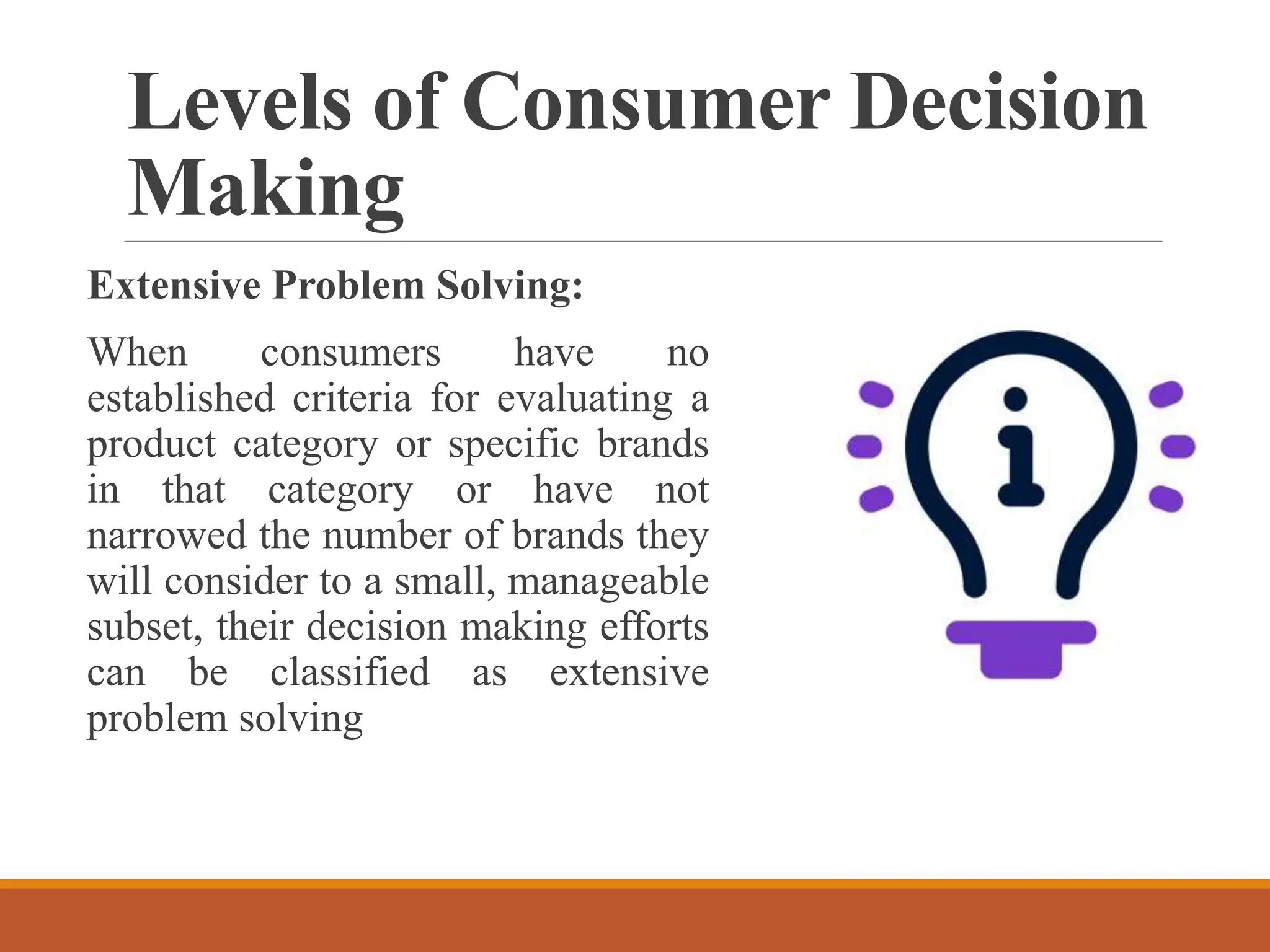 Levels of Consumer Decision Making

Extensive Problem Solving:

When consumers have no established criteria for evaluating a product category or specific brands in that category or have not narrowed the number of brands they will consider to a small, manageable subset, their decision making efforts can be classified as extensive problem solving

i